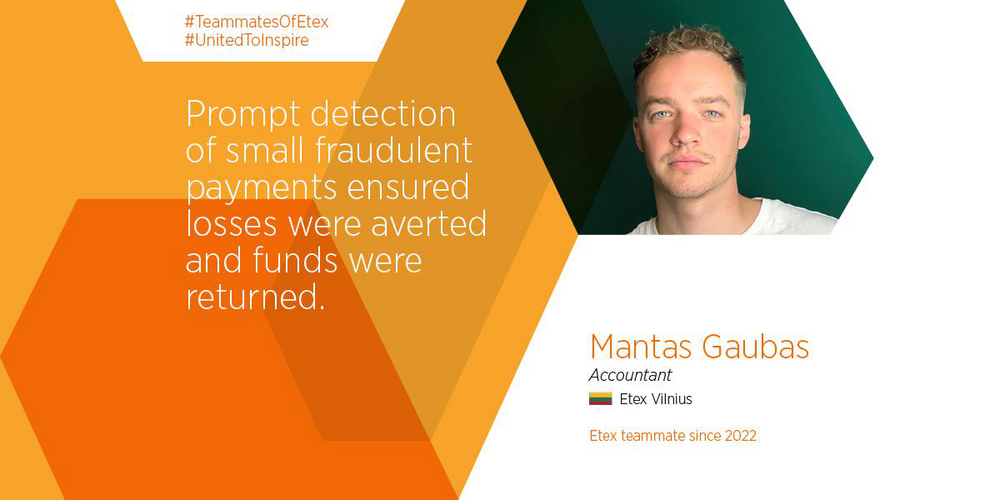 #TeammatesOfEtex
#UnitedToInspire

Prompt detection of small fraudulent payments ensured losses were averted and funds were returned.

Mantas Gaubas
Accountant
Etex Vilnius

Etex teammate since 2022